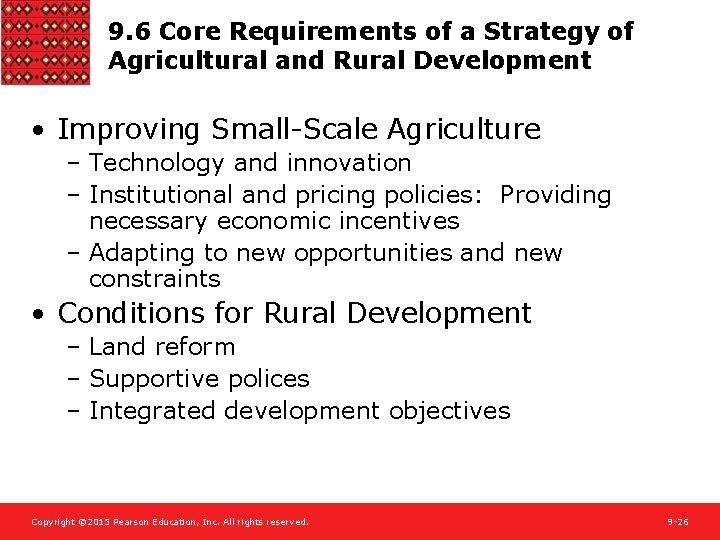 9.6 Core Requirements of a Strategy of Agricultural and Rural Development

• Improving Small-Scale Agriculture
 – Technology and innovation
 – Institutional and pricing policies: Providing necessary economic incentives
 – Adapting to new opportunities and new constraints
• Conditions for Rural Development
 – Land reform
 – Supportive polices
 – Integrated development objectives

Copyright ©2015 Pearson Education, Inc. All rights reserved.

9-26